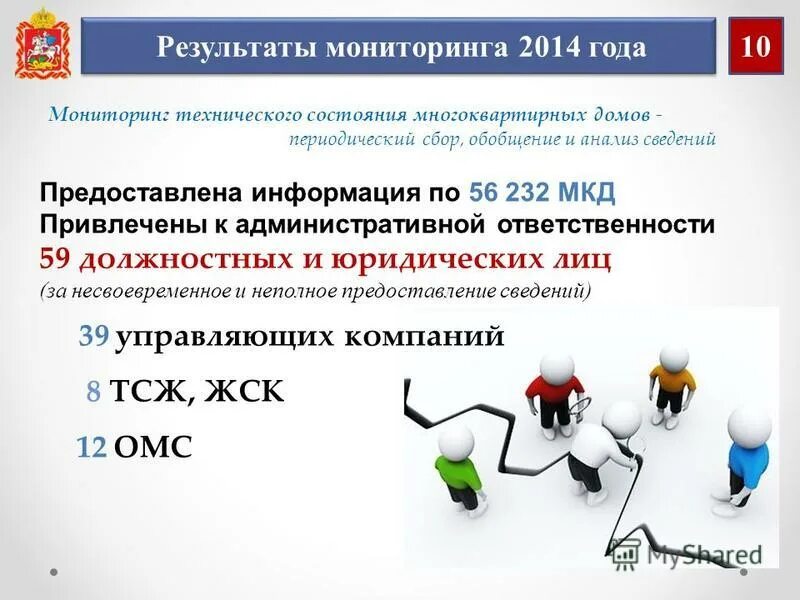 Результаты мониторинга 2014 года

10

Мониторинг технического состояния многоквартирных домов - периодический сбор, обобщение и анализ сведений

Предоставлена информация по 56 232 МКД
Привлечены к административной ответственности
59 должностных и юридических лиц
(за несвоевременное и неполное предоставление сведений)

39 управляющих компаний

8 ТСЖ, ЖСК

12 ОМС

MyShared